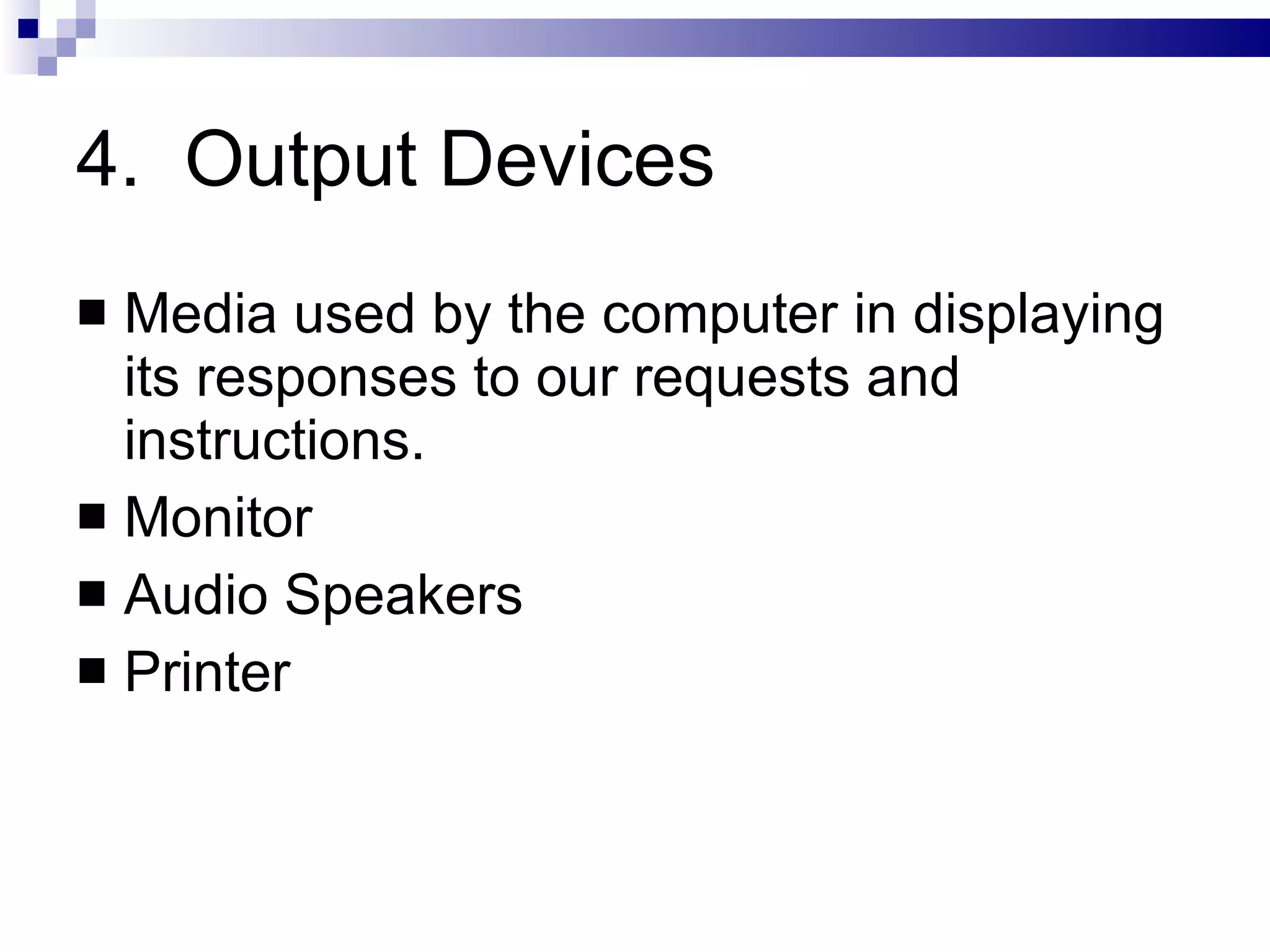 4. Output Devices

■ Media used by the computer in displaying its responses to our requests and instructions.
■ Monitor
■ Audio Speakers
■ Printer